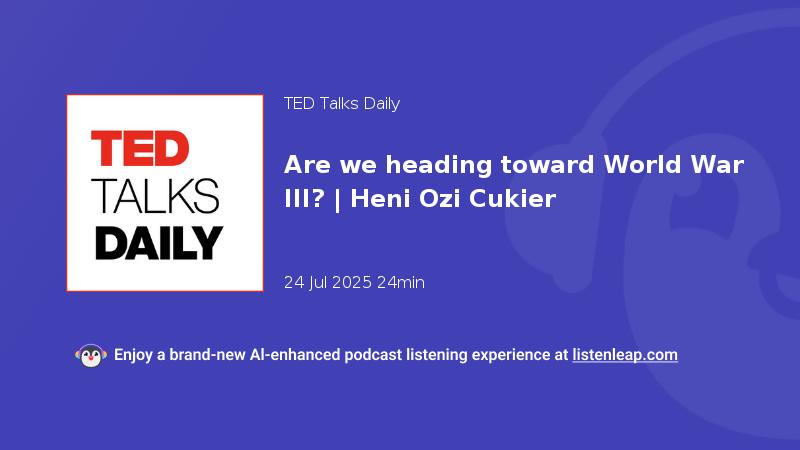 TED
TALKS
DAILY

TED Talks Daily

Are we heading toward World War III? | Heni Ozi Cukier

24 Jul 2025 24min

Enjoy a brand-new AI-enhanced podcast listening experience at listenleap.com